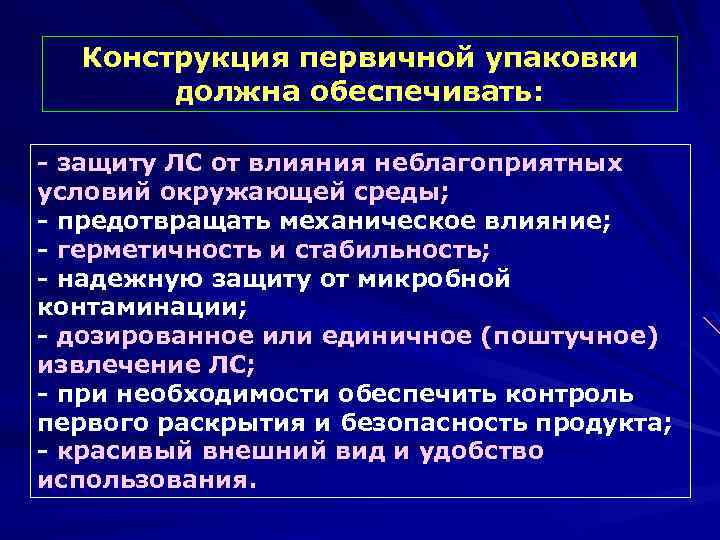 Конструкция первичной упаковки должна обеспечивать:

- защиту ЛС от влияния неблагоприятных условий окружающей среды;
- предотвращать механическое влияние;
- герметичность и стабильность;
- надежную защиту от микробной контаминации;
- дозированное или единичное (поштучное) извлечение ЛС;
- при необходимости обеспечить контроль первого раскрытия и безопасность продукта;
- красивый внешний вид и удобство использования.